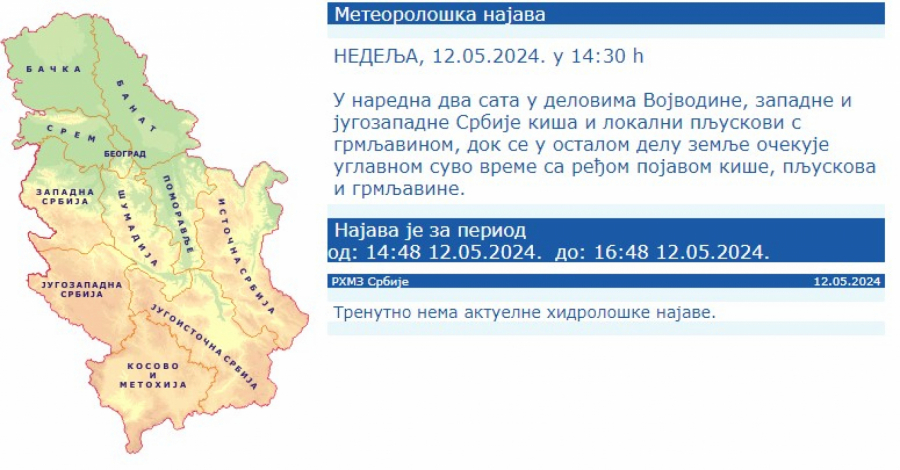 БАЧКА
БАНАТ
СРЕМ
БЕОГРАД
ЗАПАДНА СРБИЈА
ШУМАДИЈА
ПОМОРАВЉЕ
ИСТОЧНА СРБИЈА
ЈУГОЗАПАДНА СРБИЈА
ЈУГОИСТОЧНА СРБИЈА
КОСОВО И МЕТОХИЈА

Метеоролошка најава

НЕДЕЉА, 12.05.2024. у 14:30 h

У наредна два сата у деловима Војводине, западне и југозападне Србије киша и локални пљускови с грмљавином, док се у осталом делу земље очекује углавном суво време са ређом појавом кише, пљускова и грмљавине.

Најава је за период
од: 14:48 12.05.2024. до: 16:48 12.05.2024.

РХМЗ Србије
12.05.2024

Тренутно нема актуелне хидролошке најаве.